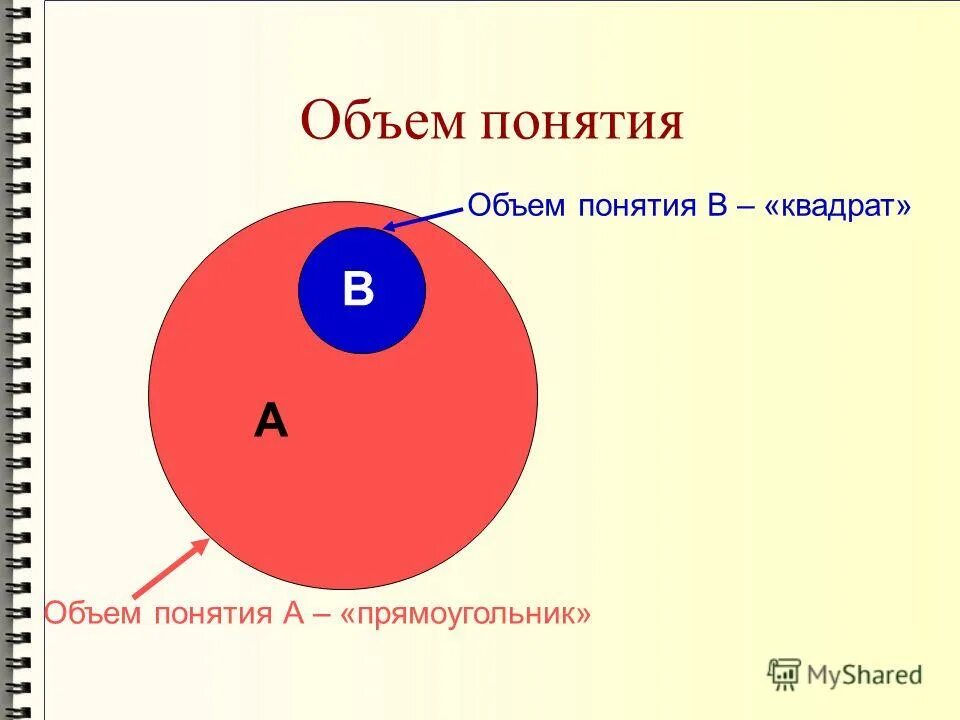 Объем понятия

Объем понятия В – «квадрат»

В

А

Объем понятия А – «прямоугольник»

MyShared